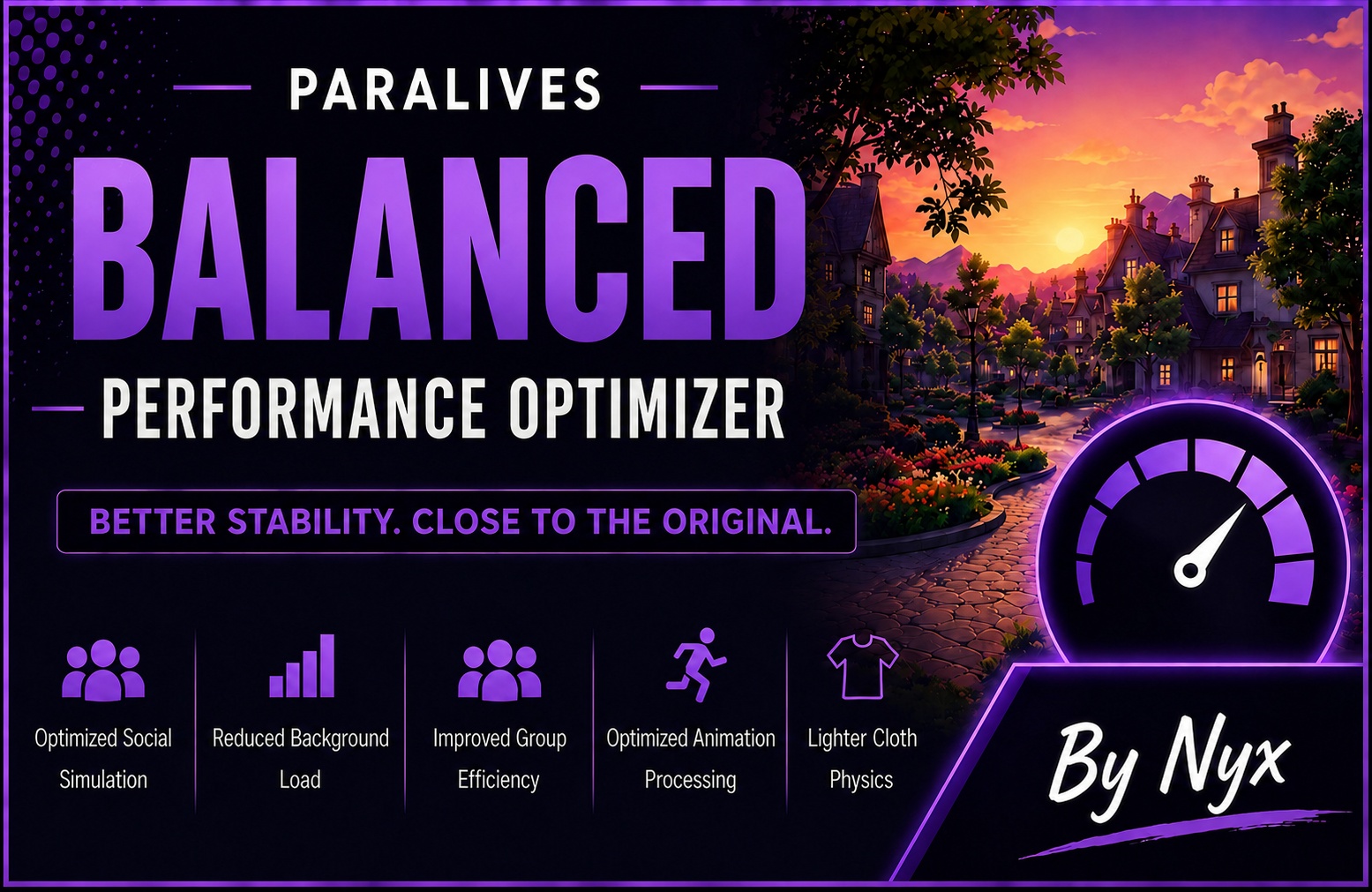 PARALIVES

BALANCED

PERFORMANCE OPTIMIZER

BETTER STABILITY. CLOSE TO THE ORIGINAL.

Optimized Social Simulation

Reduced Background Load

Improved Group Efficiency

Optimized Animation Processing

Lighter Cloth Physics

By Nyx